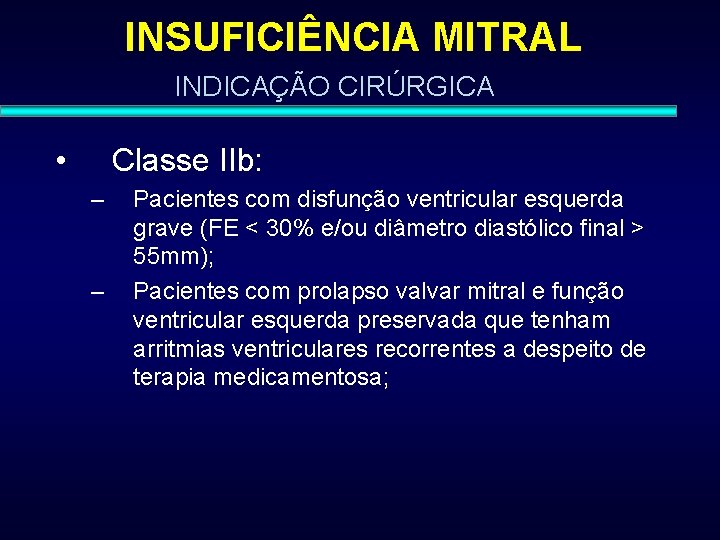 INSUFICIÊNCIA MITRAL
INDICAÇÃO CIRÚRGICA

• Classe IIb:
– Pacientes com disfunção ventricular esquerda grave (FE < 30% e/ou diâmetro diastólico final > 55mm);
– Pacientes com prolapso valvar mitral e função ventricular esquerda preservada que tenham arritmias ventriculares recorrentes a despeito de terapia medicamentosa;